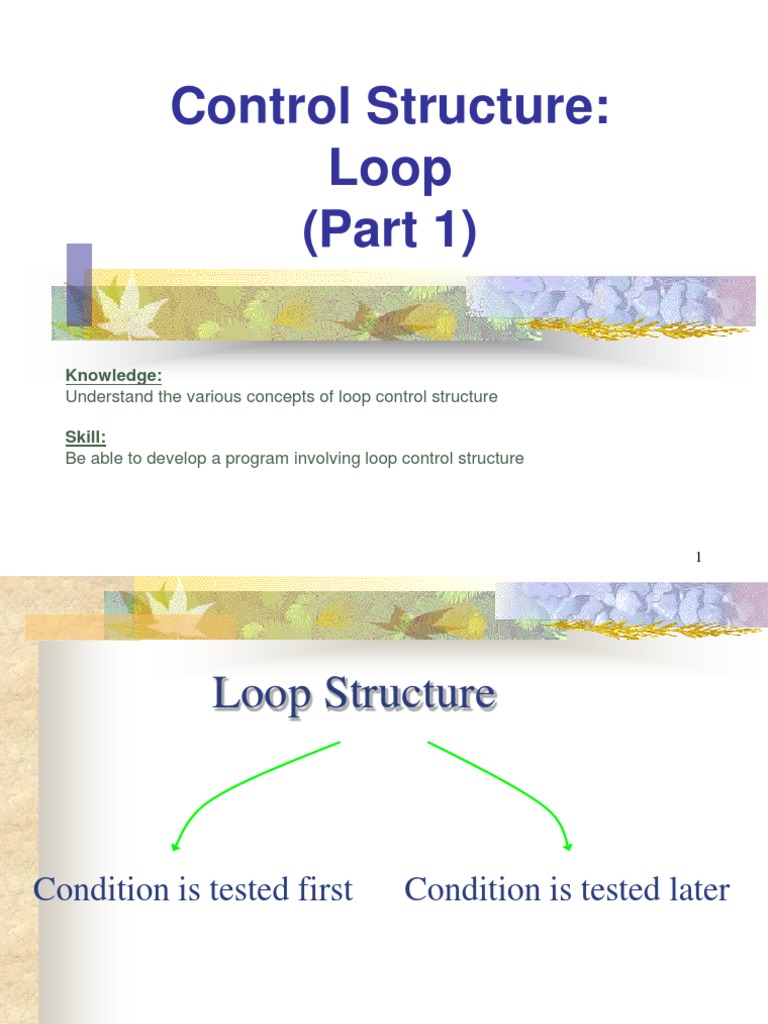 Control Structure:
Loop
(Part 1)

Knowledge:
Understand the various concepts of loop control structure

Skill:
Be able to develop a program involving loop control structure

1

Loop Structure

Condition is tested first

Condition is tested later